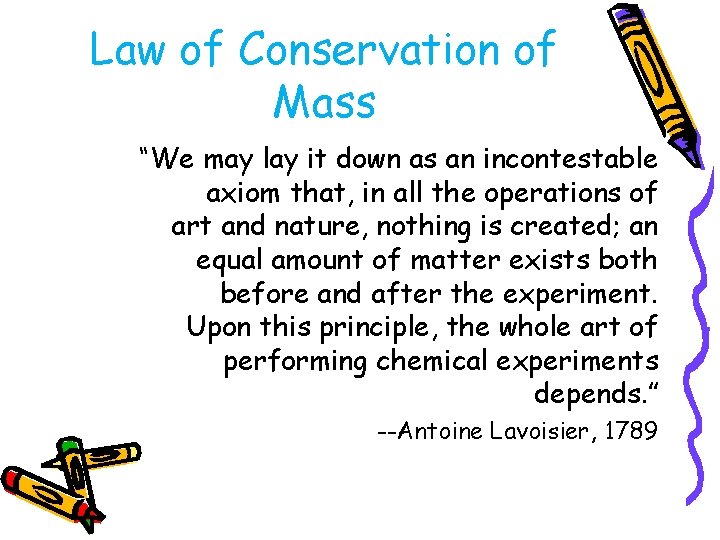 Law of Conservation of Mass

“We may lay it down as an incontestable axiom that, in all the operations of art and nature, nothing is created; an equal amount of matter exists both before and after the experiment. Upon this principle, the whole art of performing chemical experiments depends.”

--Antoine Lavoisier, 1789